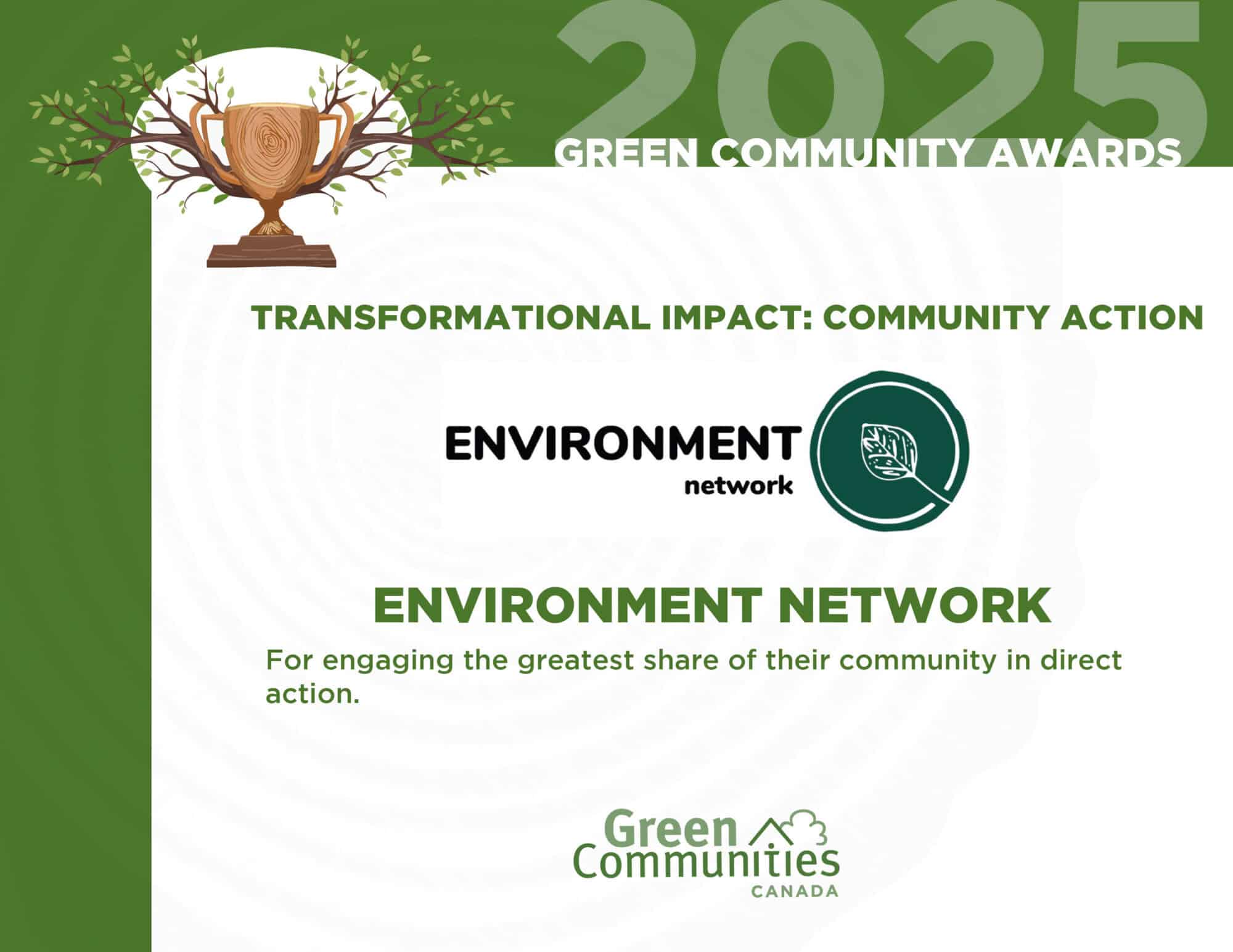 2025
GREEN COMMUNITY AWARDS

TRANSFORMATIONAL IMPACT: COMMUNITY ACTION

ENVIRONMENT
network

ENVIRONMENT NETWORK

For engaging the greatest share of their community in direct action.

Green
Communities
CANADA